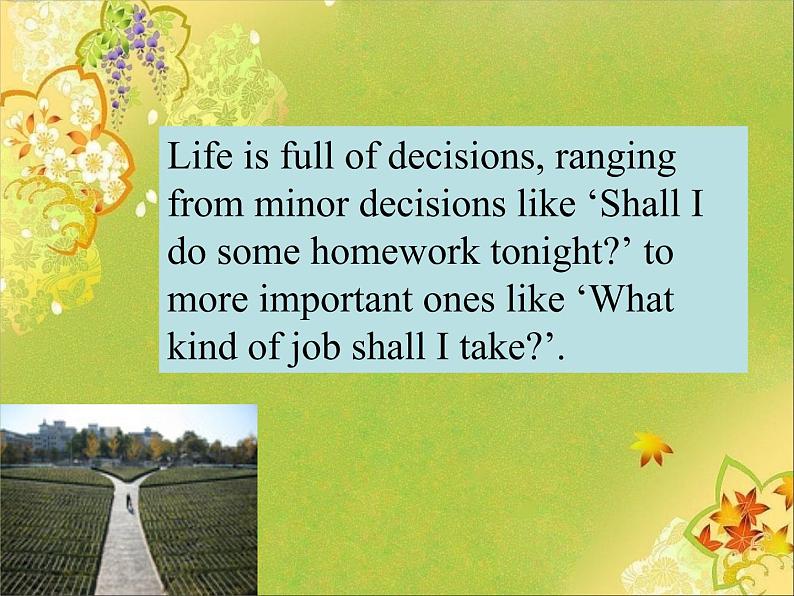 Life is full of decisions, ranging from minor decisions like ‘Shall I do some homework tonight?’ to more important ones like ‘What kind of job shall I take?’.